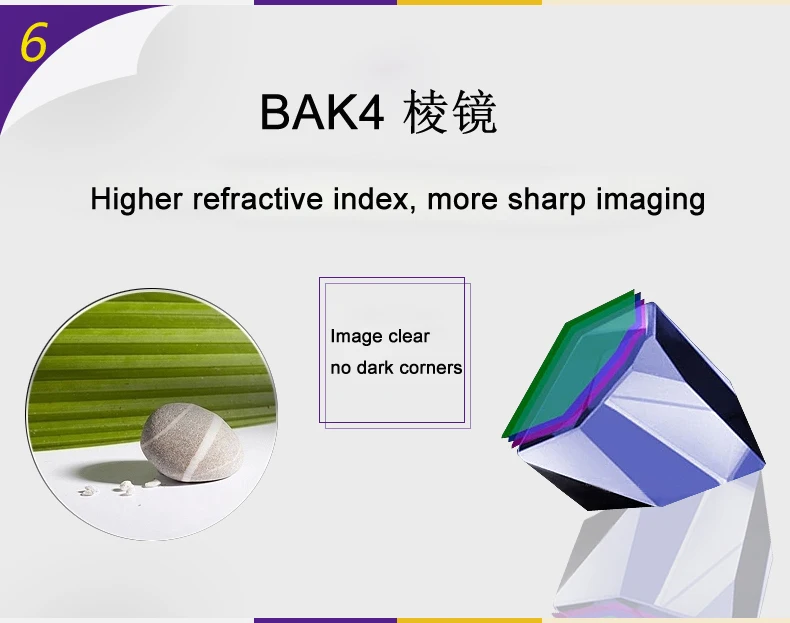 6

BAK4 棱镜

Higher refractive index, more sharp imaging

Image clear
no dark corners